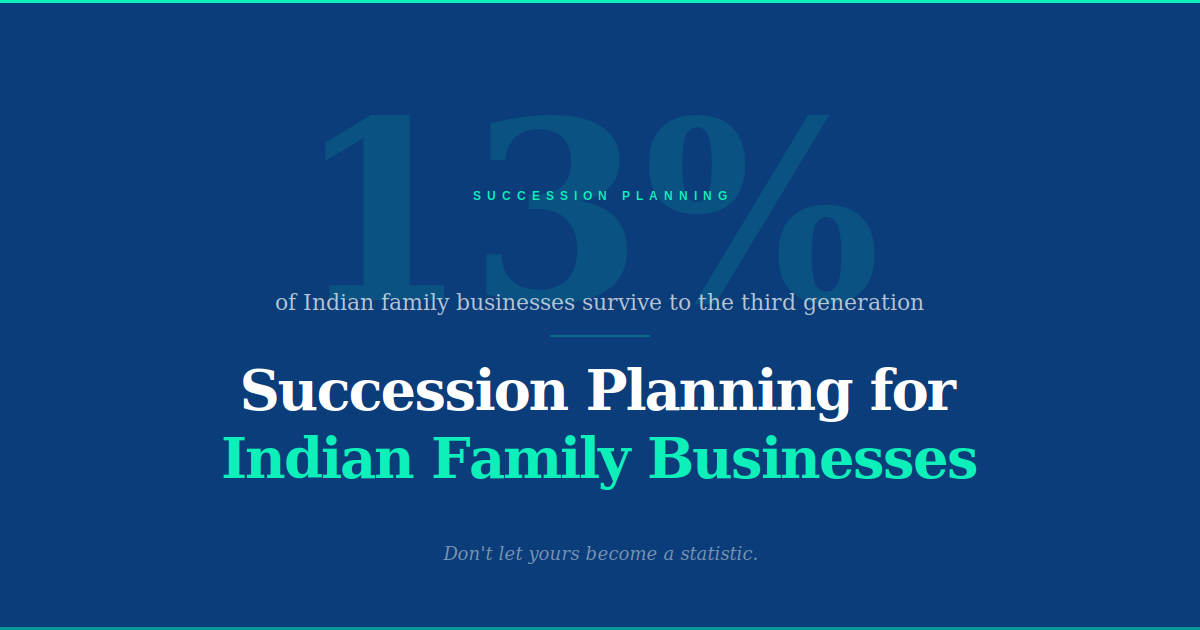 13%

SUCCESSION PLANNING

of Indian family businesses survive to the third generation

Succession Planning for
Indian Family Businesses

Don't let yours become a statistic.